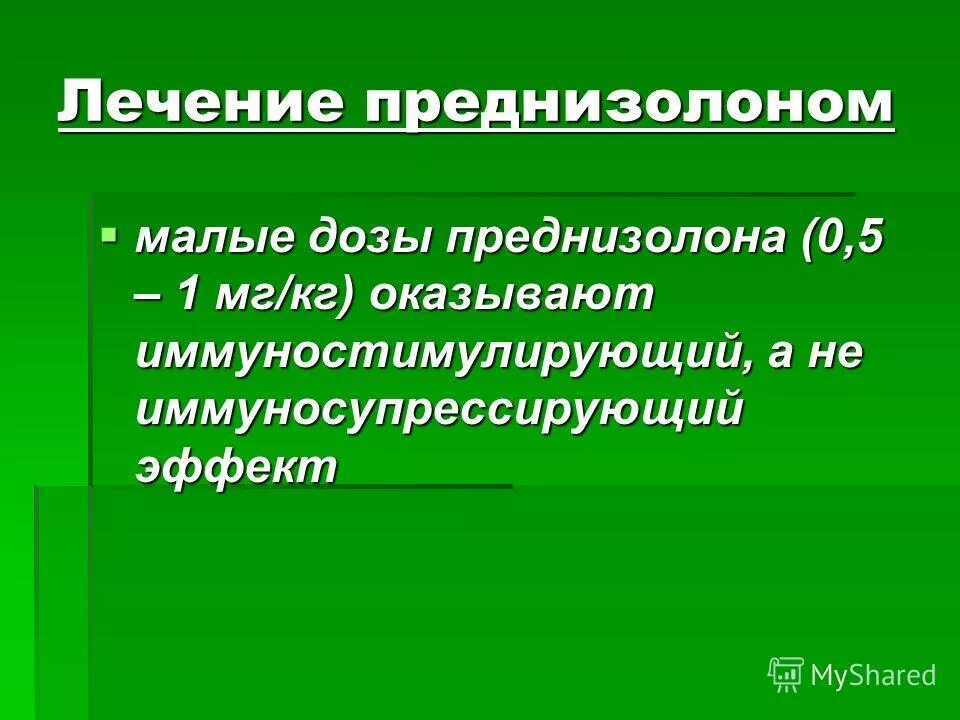 Лечение преднизолоном

▪ малые дозы преднизолона (0,5 – 1 мг/кг) оказывают иммуностимулирующий, а не иммуносупрессирующий эффект

MyShared